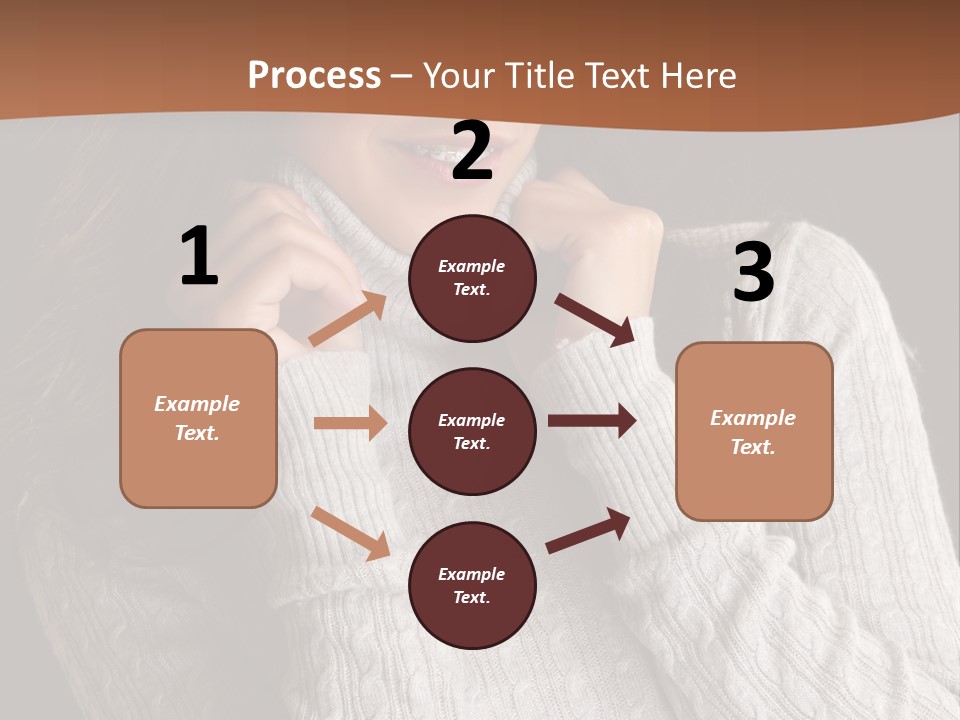 Process – Your Title Text Here

1

Example Text.

2

Example Text.

Example Text.

Example Text.

3

Example Text.